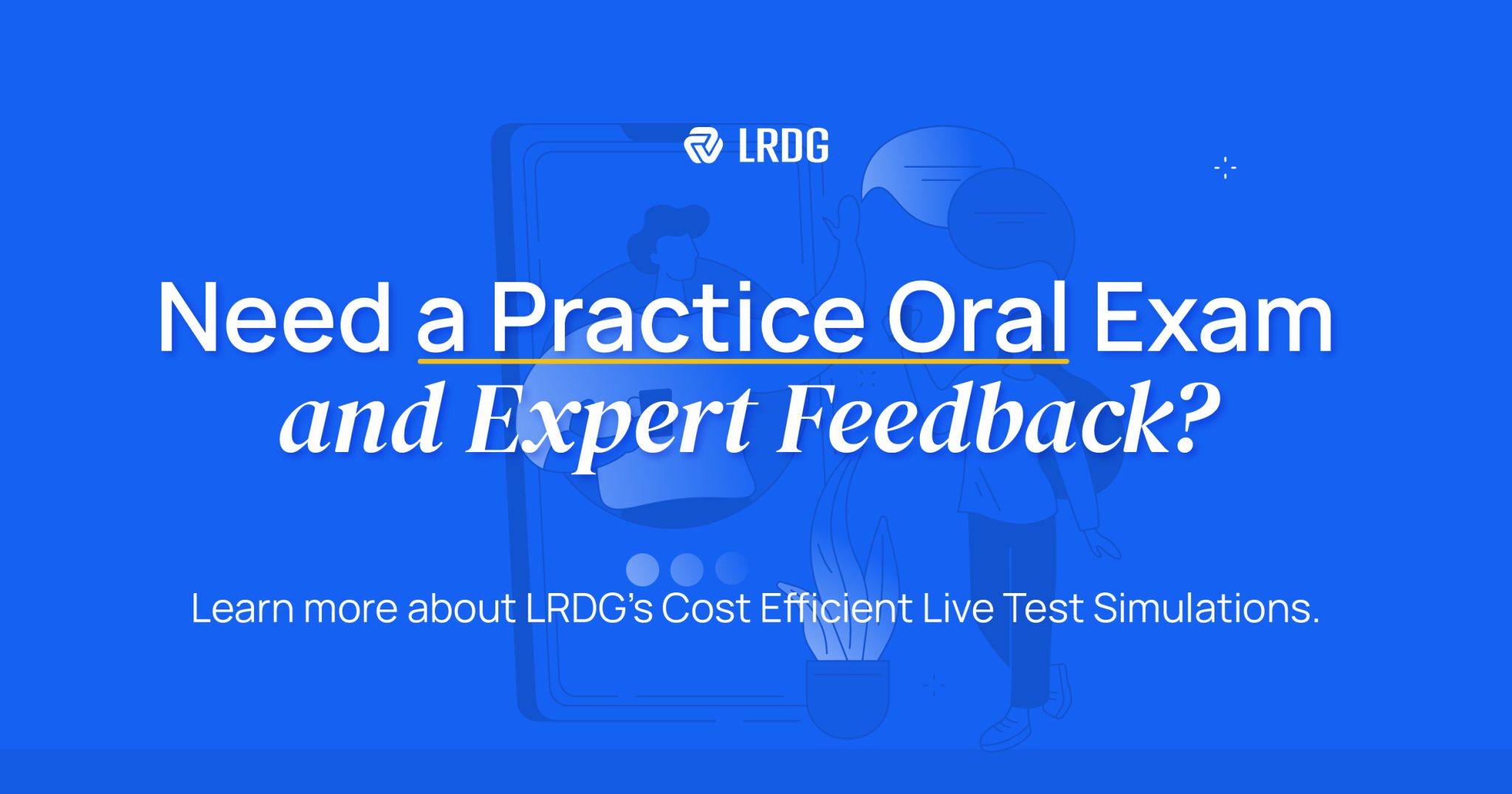 LRDG

Need a Practice Oral Exam
and Expert Feedback?

Learn more about LRDG's Cost Efficient Live Test Simulations.